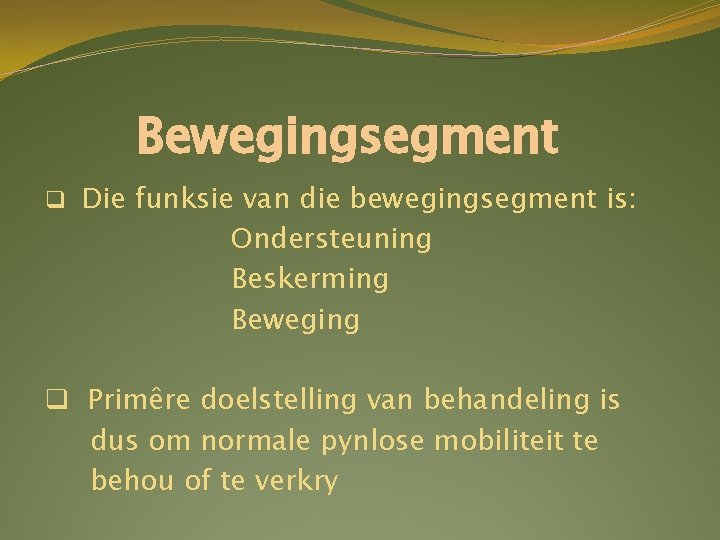 Bewegingsegment

❑ Die funksie van die bewegingsegment is:
Ondersteuning
Beskerming
Beweging

❑ Primêre doelstelling van behandeling is dus om normale pynlose mobiliteit te behou of te verkry